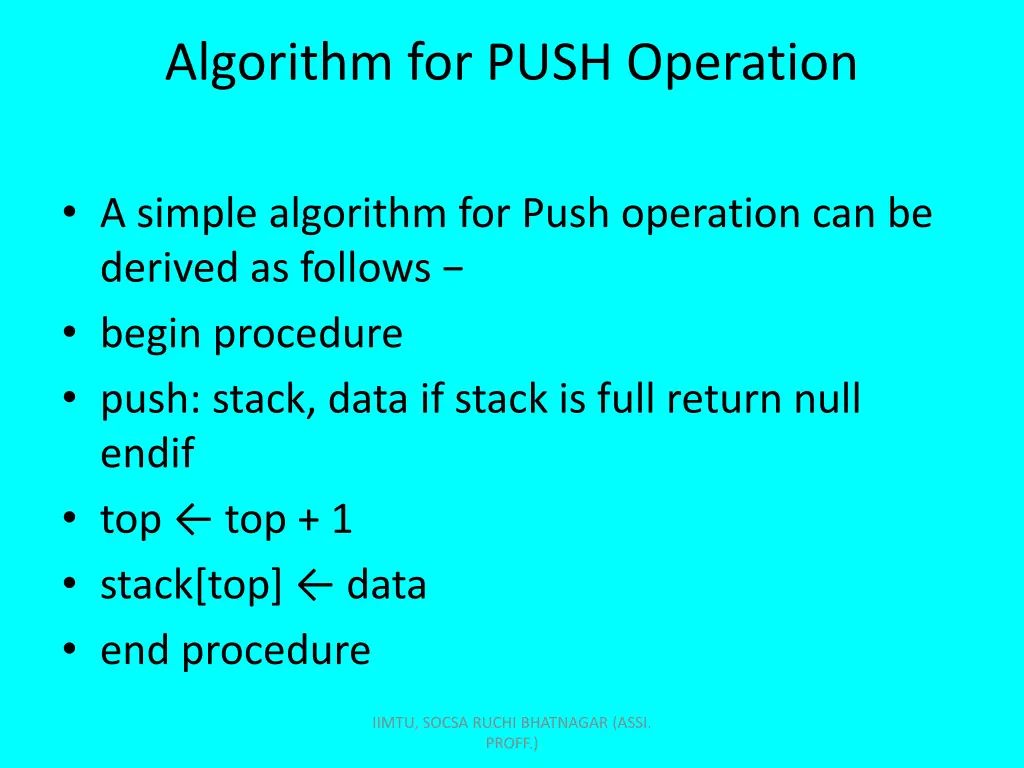 Algorithm for PUSH Operation

• A simple algorithm for Push operation can be derived as follows −
• begin procedure
• push: stack, data if stack is full return null endif
• top ← top + 1
• stack[top] ← data
• end procedure

IIMTU, SOCSA RUCHI BHATNAGAR (ASSI. PROFF.)